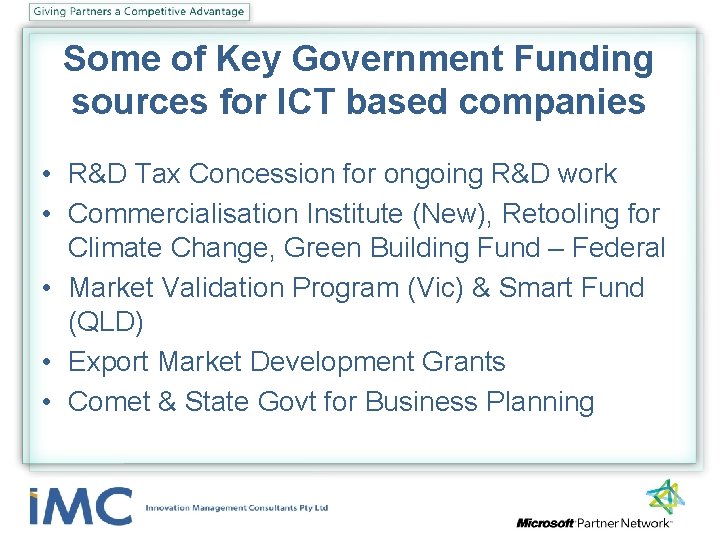 Giving Partners a Competitive Advantage

Some of Key Government Funding sources for ICT based companies

• R&D Tax Concession for ongoing R&D work
• Commercialisation Institute (New), Retooling for Climate Change, Green Building Fund – Federal
• Market Validation Program (Vic) & Smart Fund (QLD)
• Export Market Development Grants
• Comet & State Govt for Business Planning

iMC Innovation Management Consultants Pty Ltd

Microsoft Partner Network